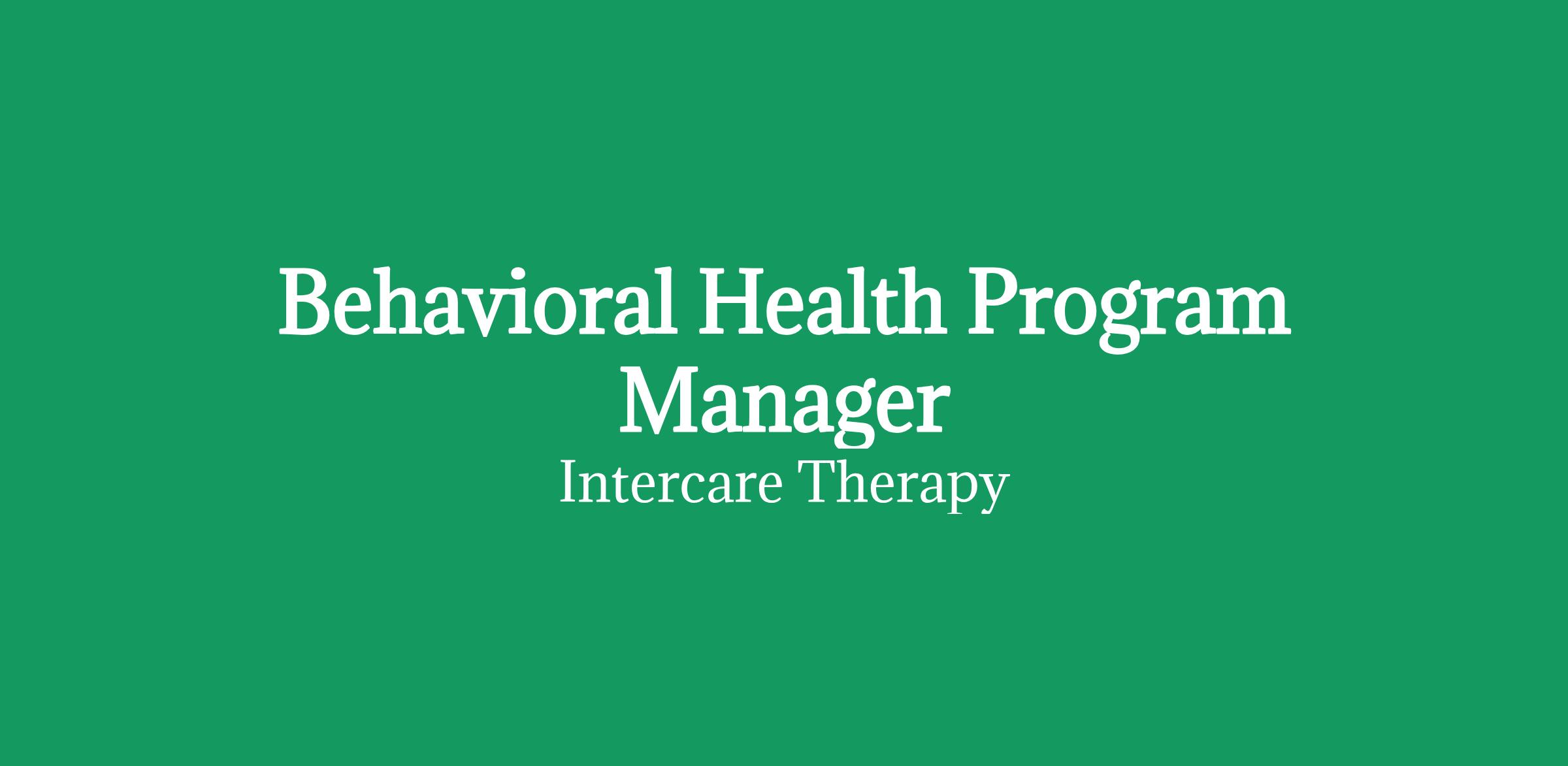 Behavioral Health Program Manager

Intercare Therapy